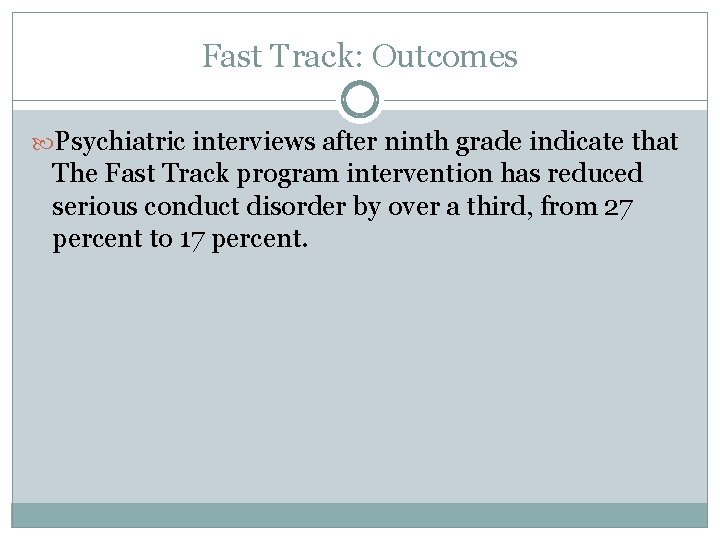 Fast Track: Outcomes

Psychiatric interviews after ninth grade indicate that The Fast Track program intervention has reduced serious conduct disorder by over a third, from 27 percent to 17 percent.